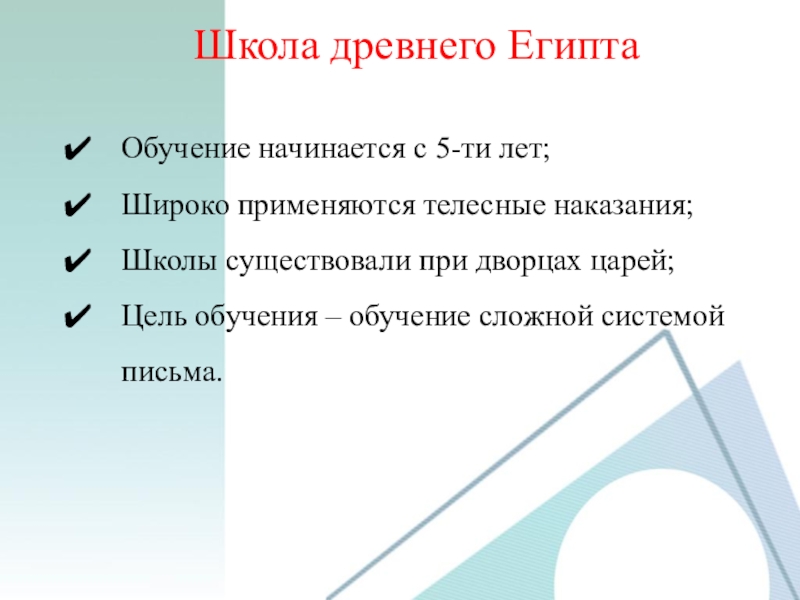 Школа древнего Египта

✔ Обучение начинается с 5-ти лет;

✔ Широко применяются телесные наказания;

✔ Школы существовали при дворцах царей;

✔ Цель обучения – обучение сложной системой письма.